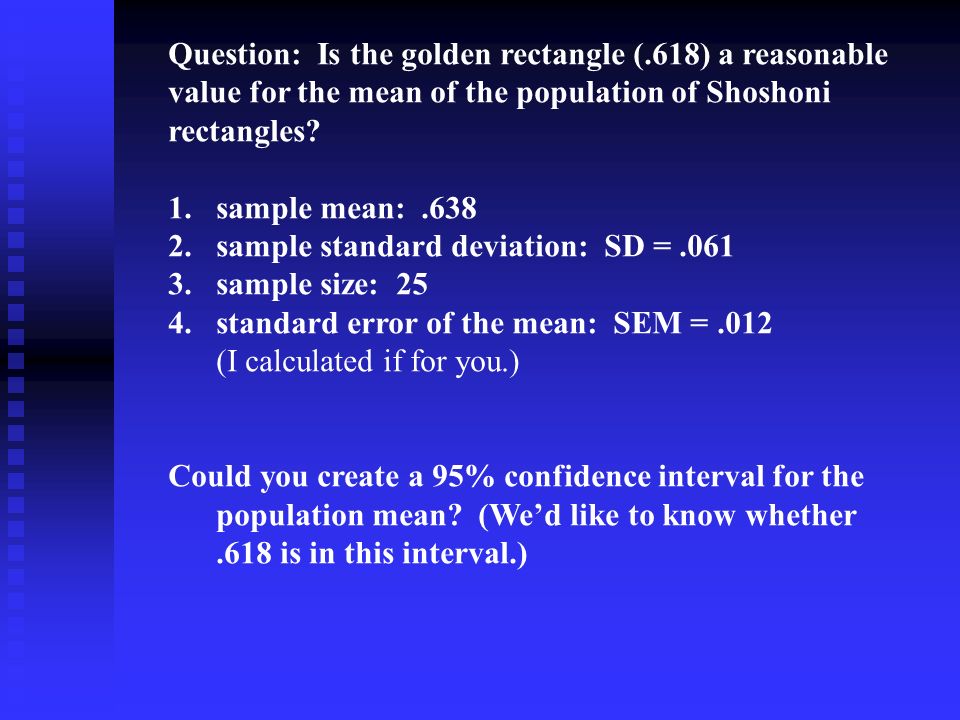 Question: Is the golden rectangle (.618) a reasonable value for the mean of the population of Shoshoni rectangles?

1. sample mean: .638
2. sample standard deviation: SD = .061
3. sample size: 25
4. standard error of the mean: SEM = .012
(I calculated if for you.)

Could you create a 95% confidence interval for the population mean? (We'd like to know whether .618 is in this interval.)